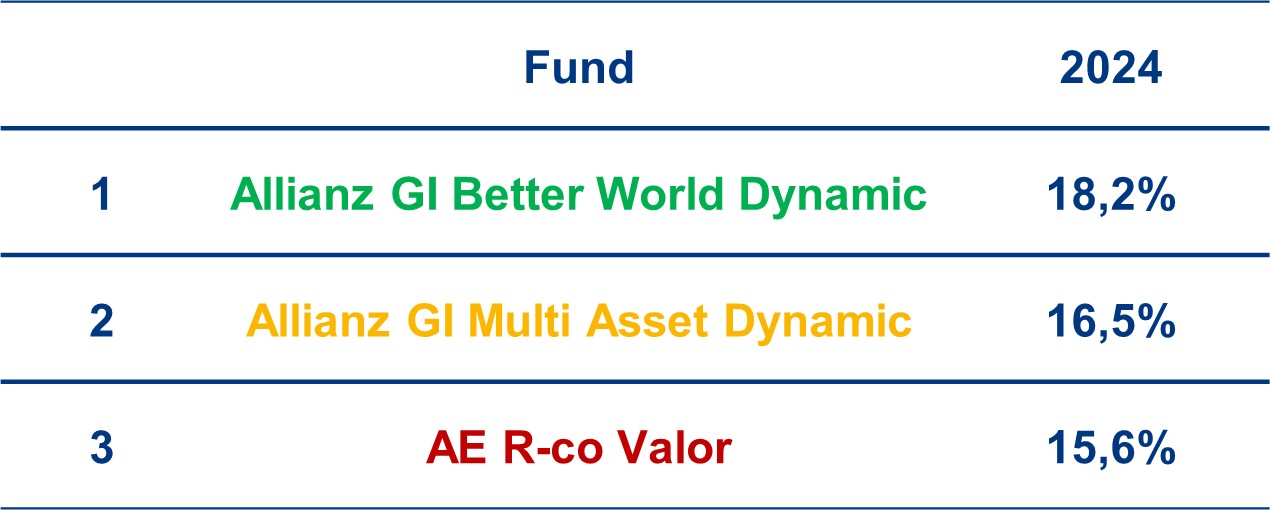 |   | Fund | 2024 |
|---|---|---|
| 1 | Allianz GI Better World Dynamic | 18,2% |
| 2 | Allianz GI Multi Asset Dynamic | 16,5% |
| 3 | AE R-co Valor | 15,6% |